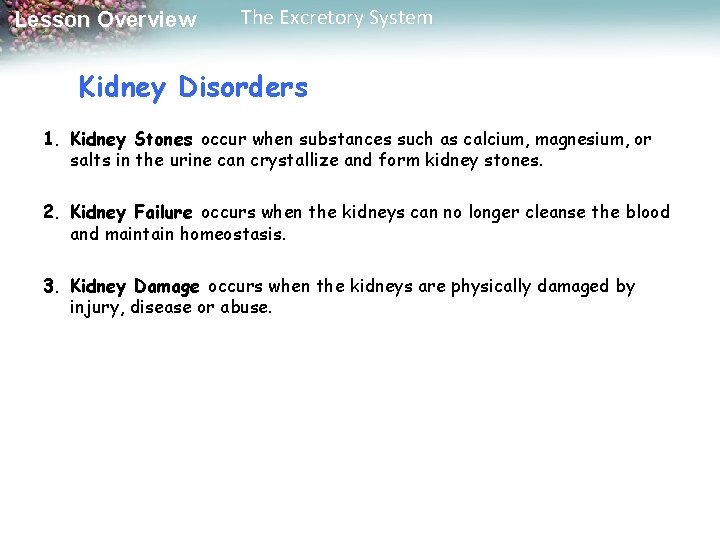 Lesson Overview The Excretory System

Kidney Disorders

1. Kidney Stones occur when substances such as calcium, magnesium, or salts in the urine can crystallize and form kidney stones.

2. Kidney Failure occurs when the kidneys can no longer cleanse the blood and maintain homeostasis.

3. Kidney Damage occurs when the kidneys are physically damaged by injury, disease or abuse.